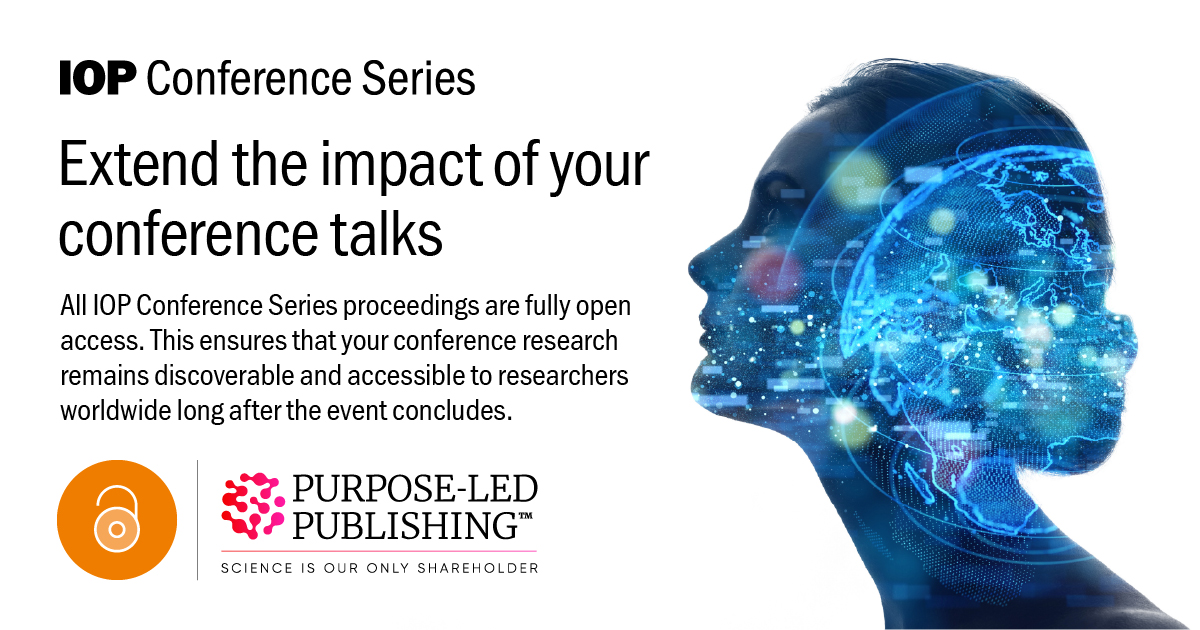 IOP Conference Series

Extend the impact of your conference talks

All IOP Conference Series proceedings are fully open access. This ensures that your conference research remains discoverable and accessible to researchers worldwide long after the event concludes.

PURPOSE-LED PUBLISHING™

SCIENCE IS OUR ONLY SHAREHOLDER